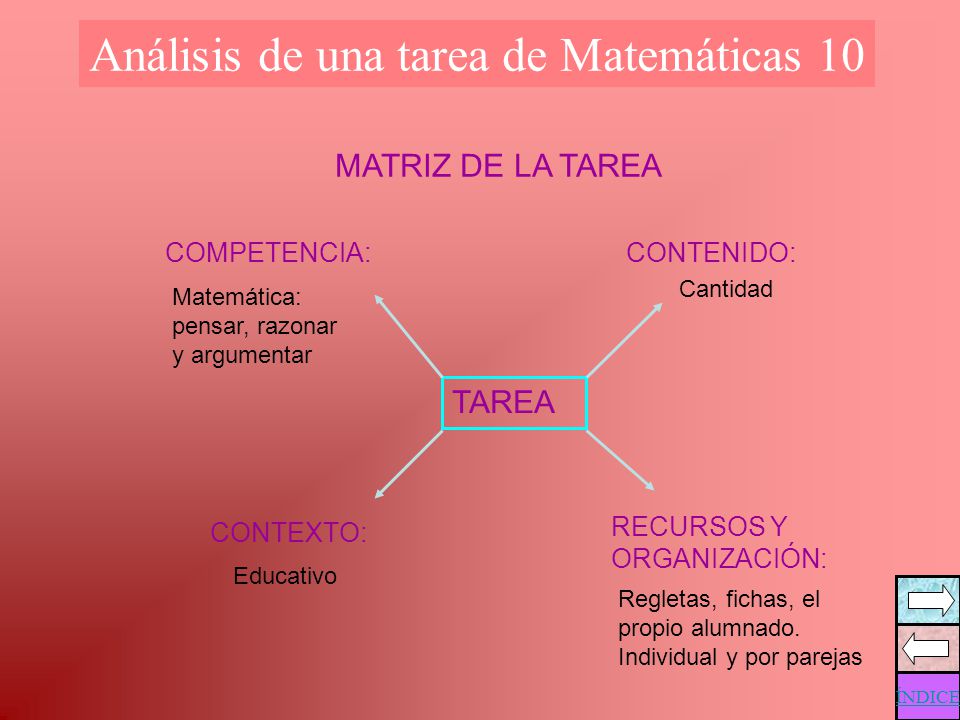 Análisis de una tarea de Matemáticas 10

MATRIZ DE LA TAREA

COMPETENCIA:

Matemática: pensar, razonar y argumentar

CONTENIDO:

Cantidad

TAREA

CONTEXTO:

Educativo

RECURSOS Y ORGANIZACIÓN:

Regletas, fichas, el propio alumnado. Individual y por parejas

INDICE